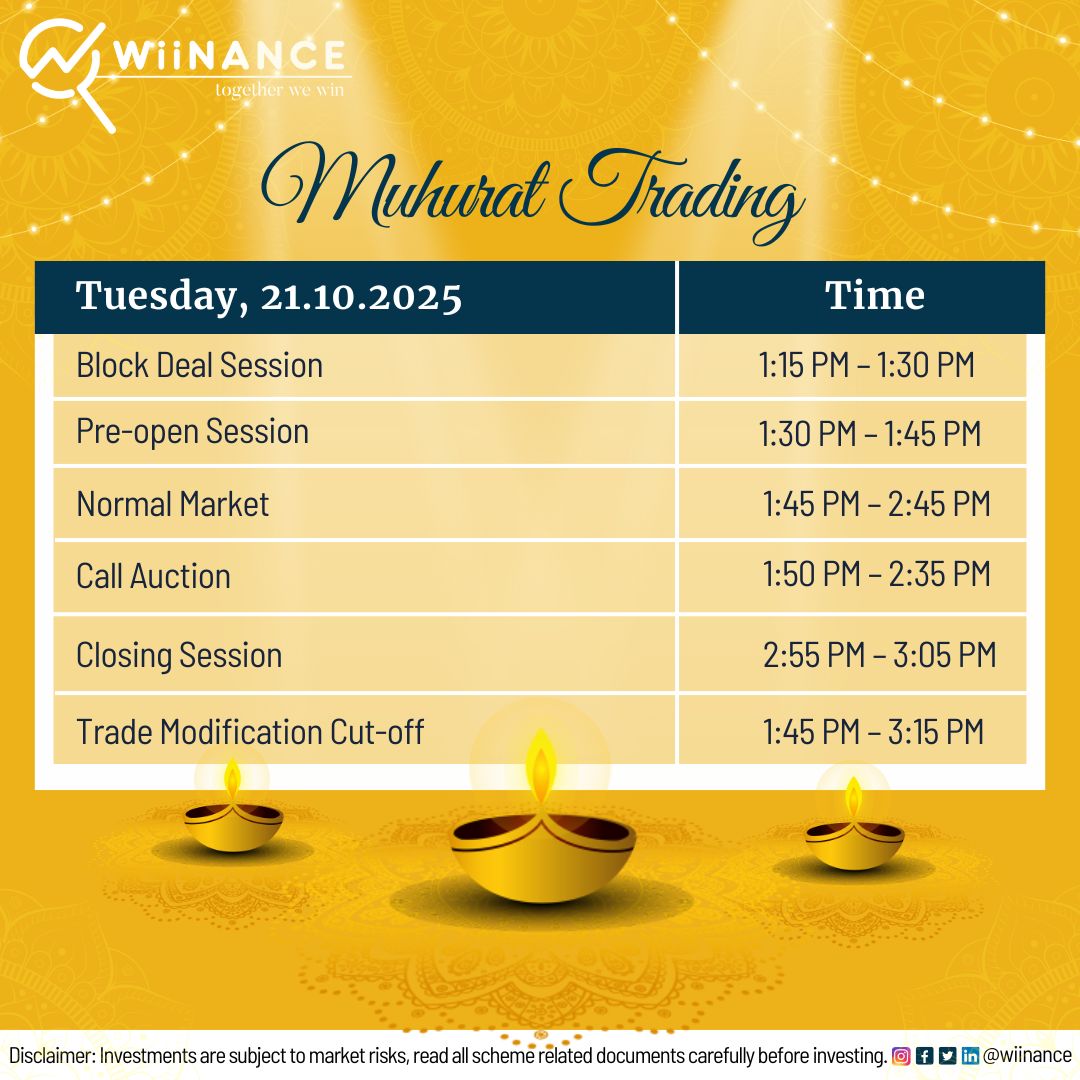 WiiNANCE
together we win

Muhurat Trading

| Tuesday, 21.10.2025 | Time |
|---|---|
| Block Deal Session | 1:15 PM – 1:30 PM |
| Pre-open Session | 1:30 PM – 1:45 PM |
| Normal Market | 1:45 PM – 2:45 PM |
| Call Auction | 1:50 PM – 2:35 PM |
| Closing Session | 2:55 PM – 3:05 PM |
| Trade Modification Cut-off | 1:45 PM – 3:15 PM |

Disclaimer: Investments are subject to market risks, read all scheme related documents carefully before investing. @wiinance